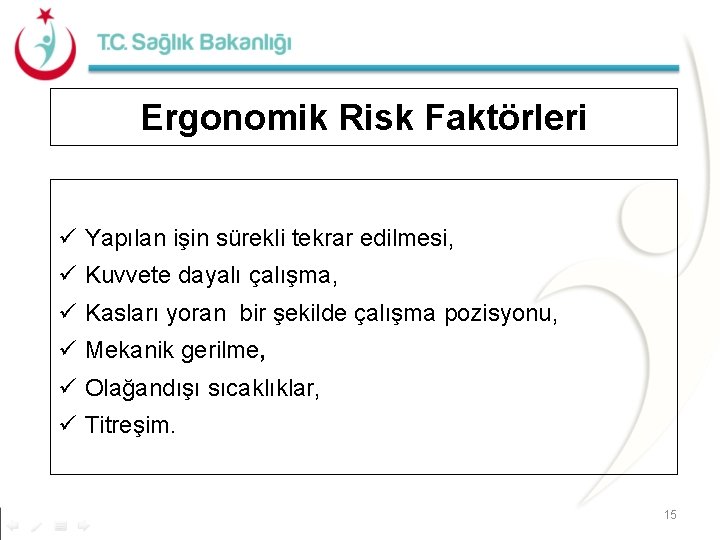 T.C. Sağlık Bakanlığı

Ergonomik Risk Faktörleri

✓ Yapılan işin sürekli tekrar edilmesi,
✓ Kuvvete dayalı çalışma,
✓ Kasları yoran bir şekilde çalışma pozisyonu,
✓ Mekanik gerilme,
✓ Olağandışı sıcaklıklar,
✓ Titreşim.

15